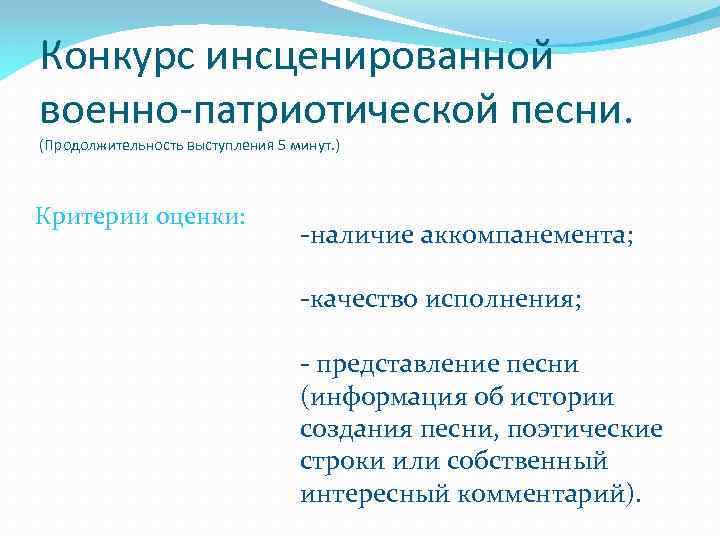 Конкурс инсценированной военно-патриотической песни.
(Продолжительность выступления 5 минут.)

Критерии оценки:

-наличие аккомпанемента;

-качество исполнения;

- представление песни (информация об истории создания песни, поэтические строки или собственный интересный комментарий).